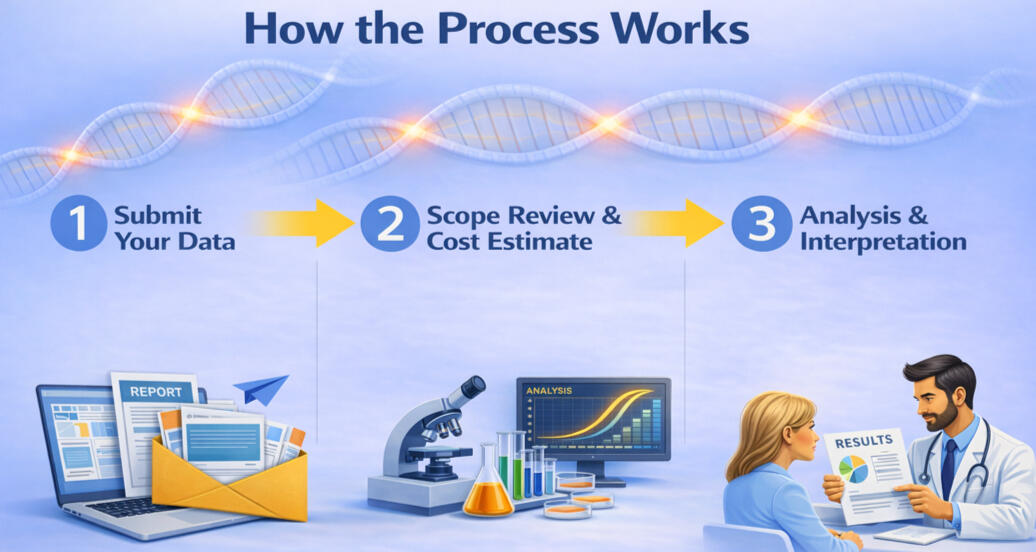 How the Process Works

1 Submit Your Data

2 Scope Review & Cost Estimate

3 Analysis & Interpretation

REPORT

ANALYSIS

RESULTS